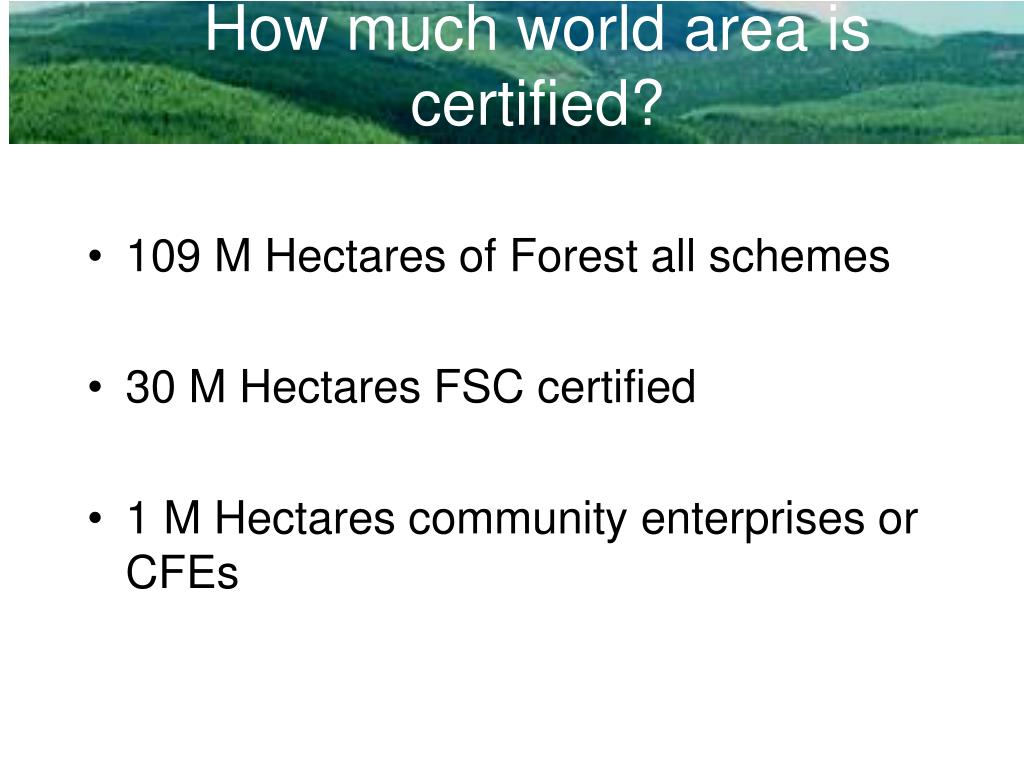 How much world area is certified?

• 109 M Hectares of Forest all schemes

• 30 M Hectares FSC certified

• 1 M Hectares community enterprises or CFEs